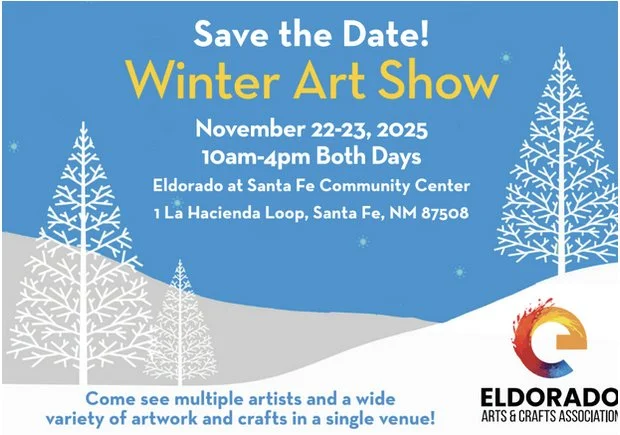 Save the Date!
Winter Art Show

November 22-23, 2025
10am-4pm Both Days
Eldorado at Santa Fe Community Center
1 La Hacienda Loop, Santa Fe, NM 87508

Come see multiple artists and a wide variety of artwork and crafts in a single venue!

ELDORADO
ARTS & CRAFTS ASSOCIATION